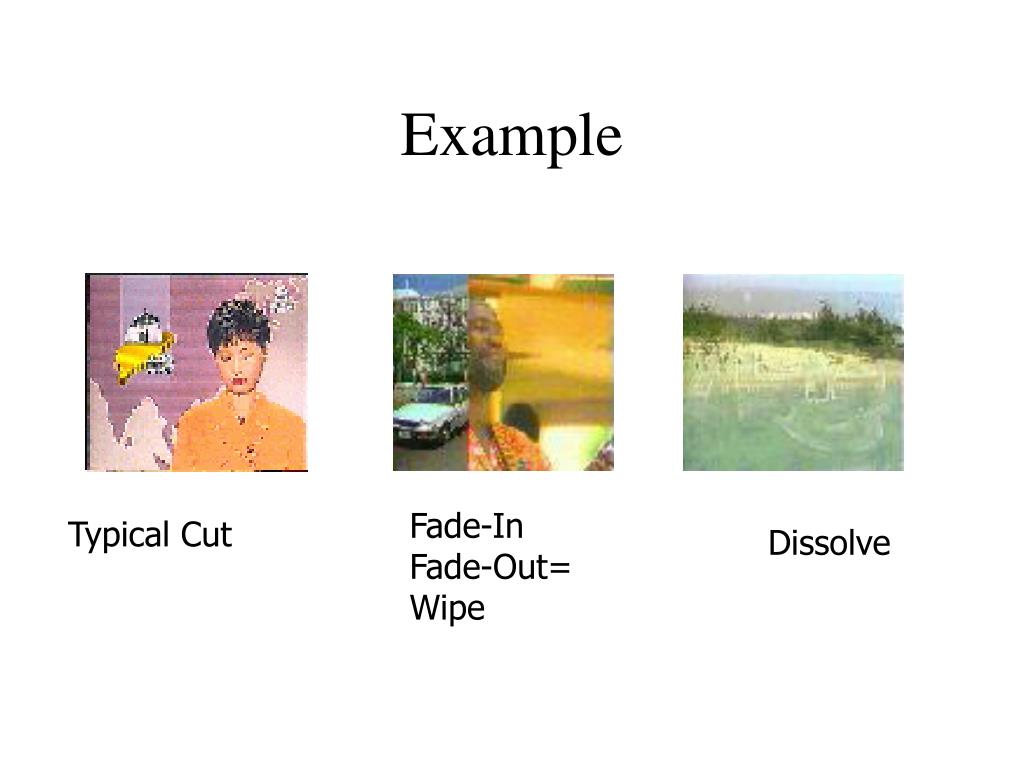 Example

Typical Cut

Fade-In
Fade-Out=
Wipe

Dissolve